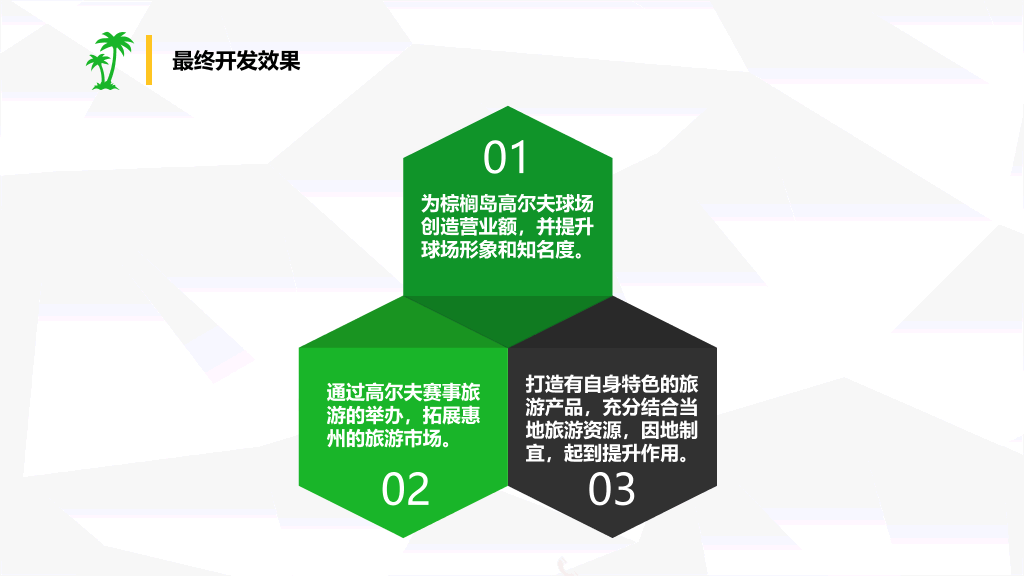 最终开发效果

01

为棕榈岛高尔夫球场创造营业额，并提升球场形象和知名度。

通过高尔夫赛事旅游的举办，拓展惠州的旅游市场。

02

打造有自身特色的旅游产品，充分结合当地旅游资源，因地制宜，起到提升作用。

03